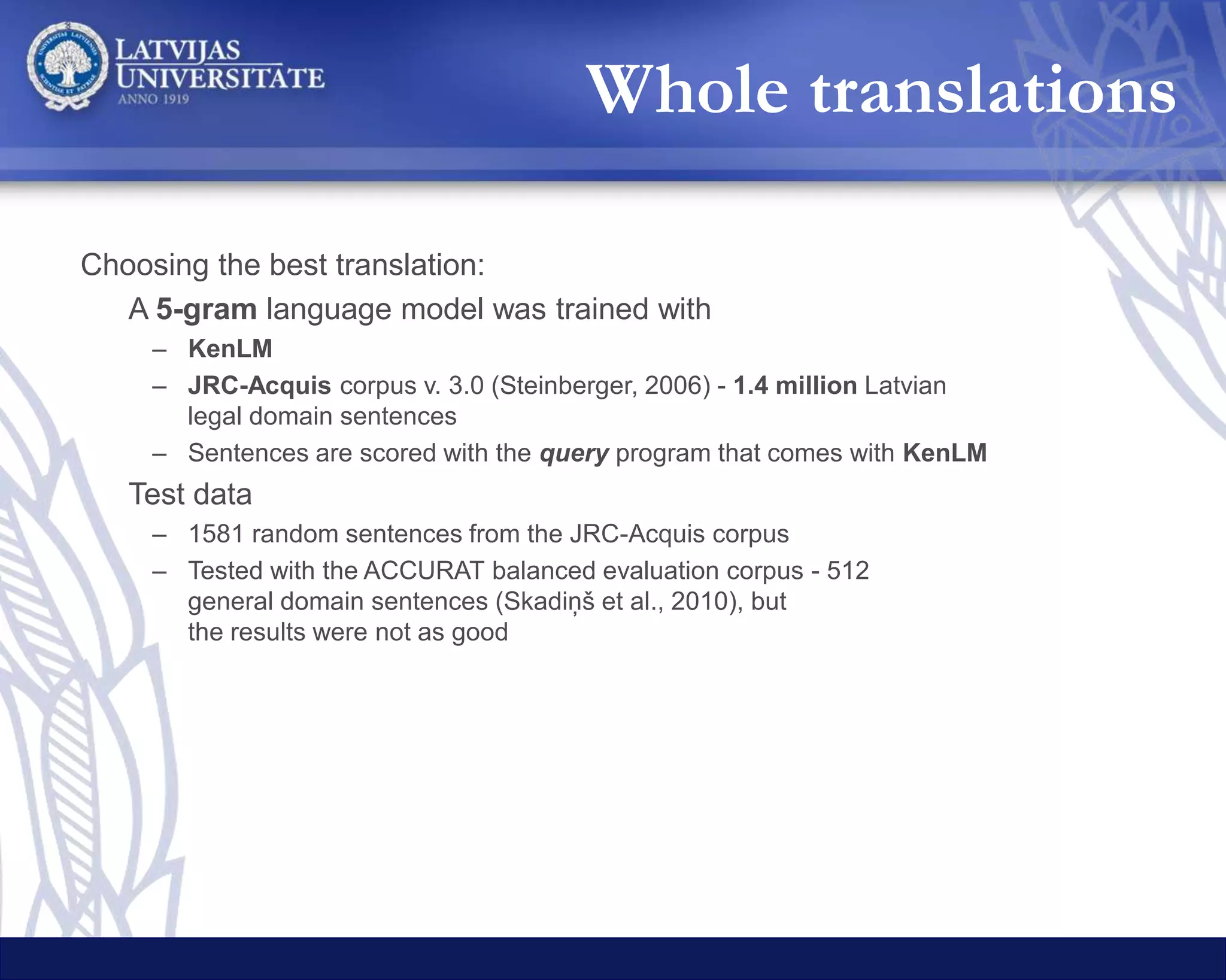 LATVIJAS UNIVERSITATE ANNO 1919

Whole translations

Choosing the best translation:

A 5-gram language model was trained with

– KenLM

– JRC-Acquis corpus v. 3.0 (Steinberger, 2006) - 1.4 million Latvian legal domain sentences

– Sentences are scored with the query program that comes with KenLM

Test data

– 1581 random sentences from the JRC-Acquis corpus

– Tested with the ACCURAT balanced evaluation corpus - 512 general domain sentences (Skadiņš et al., 2010), but the results were not as good